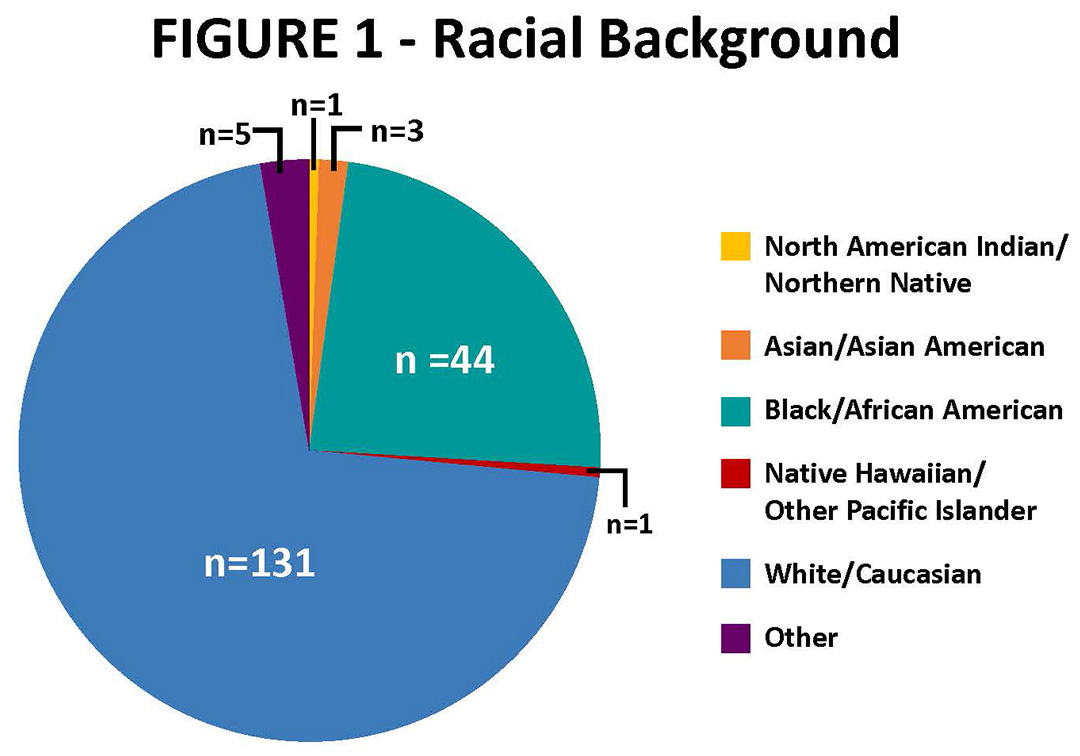 FIGURE 1 - Racial Background

n=5
n=1
n=3
n =44
n=1
n=131

North American Indian/ Northern Native
Asian/Asian American
Black/African American
Native Hawaiian/ Other Pacific Islander
White/Caucasian
Other